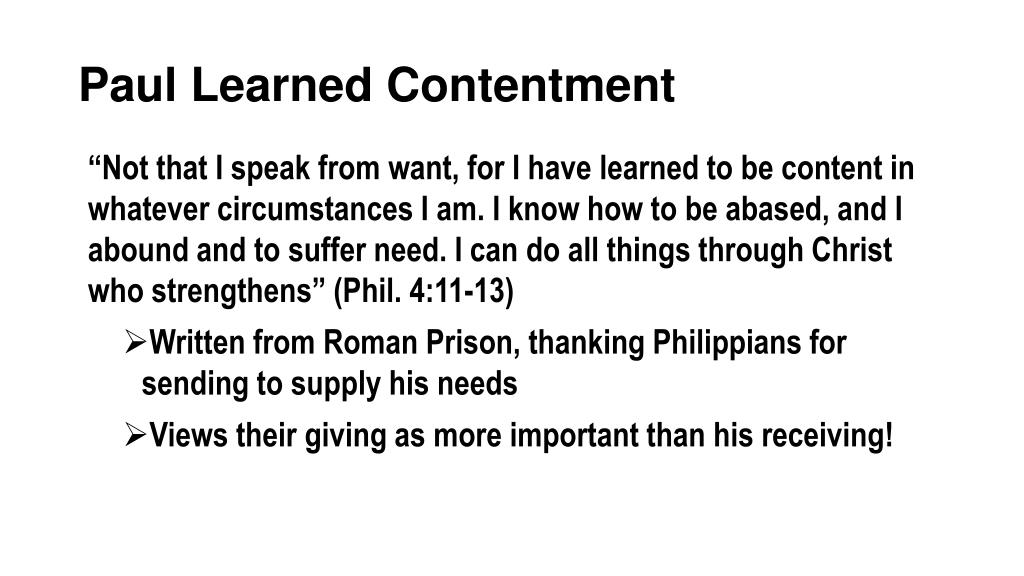 Paul Learned Contentment

“Not that I speak from want, for I have learned to be content in whatever circumstances I am. I know how to be abased, and I abound and to suffer need. I can do all things through Christ who strengthens” (Phil. 4:11-13)

➢Written from Roman Prison, thanking Philippians for sending to supply his needs

➢Views their giving as more important than his receiving!